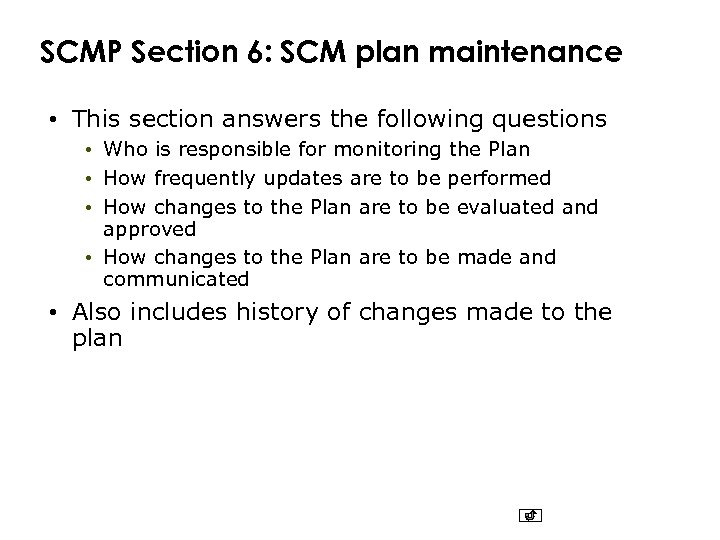 SCMP Section 6: SCM plan maintenance

• This section answers the following questions
  • Who is responsible for monitoring the Plan
  • How frequently updates are to be performed
  • How changes to the Plan are to be evaluated and approved
  • How changes to the Plan are to be made and communicated
• Also includes history of changes made to the plan